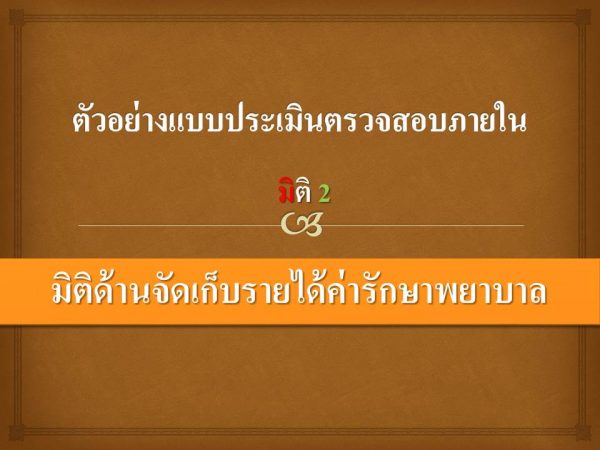 ตัวอย่างแบบประเมินตรวจสอบภายใน

มิติ 2

มิติด้านจัดเก็บรายได้ค่ารักษาพยาบาล